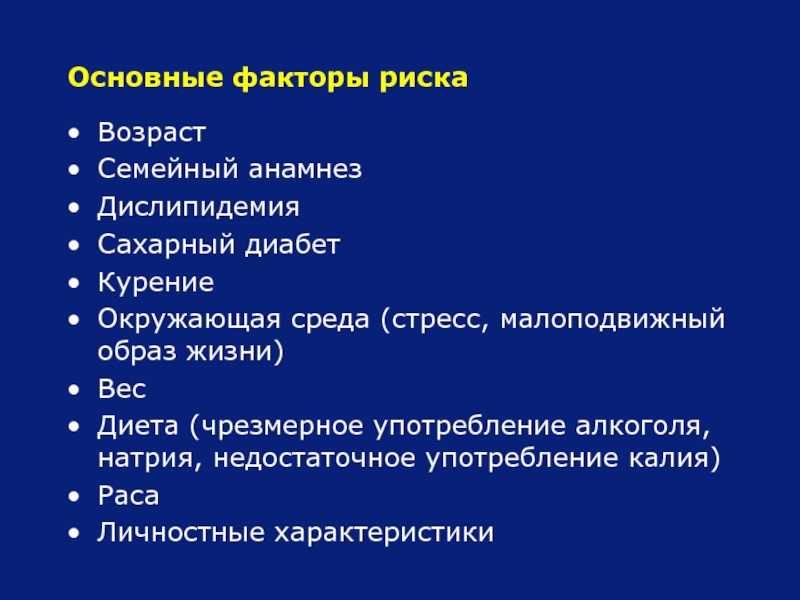 Основные факторы риска

• Возраст
• Семейный анамнез
• Дислипидемия
• Сахарный диабет
• Курение
• Окружающая среда (стресс, малоподвижный образ жизни)
• Вес
• Диета (чрезмерное употребление алкоголя, натрия, недостаточное употребление калия)
• Раса
• Личностные характеристики